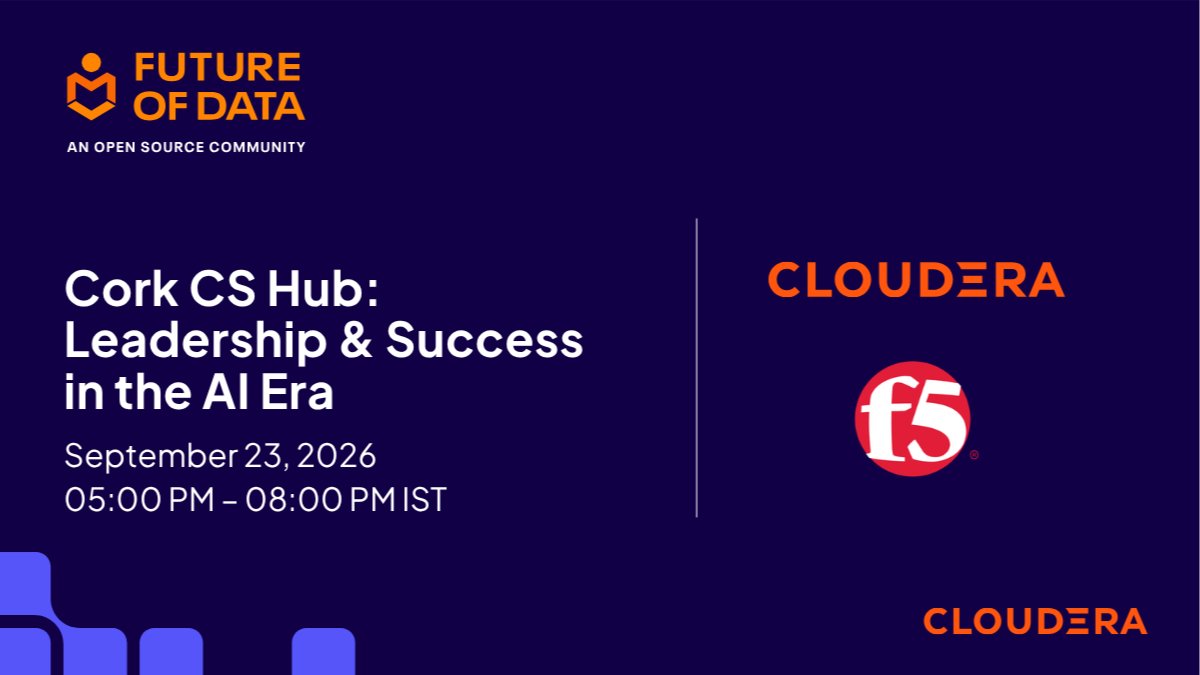 FUTURE OF DATA

AN OPEN SOURCE COMMUNITY

Cork CS Hub: Leadership & Success in the AI Era

September 23, 2026
05:00 PM – 08:00 PM IST

CLOUDERA

f5

CLOUDERA